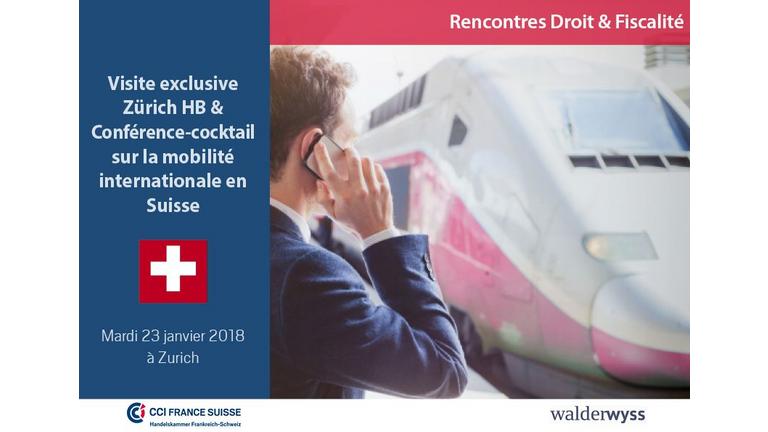 Rencontres Droit & Fiscalité

Visite exclusive Zürich HB & Conférence-cocktail sur la mobilité internationale en Suisse

Mardi 23 janvier 2018 à Zurich

CCI FRANCE SUISSE
Handelskammer Frankreich-Schweiz

walderwyss